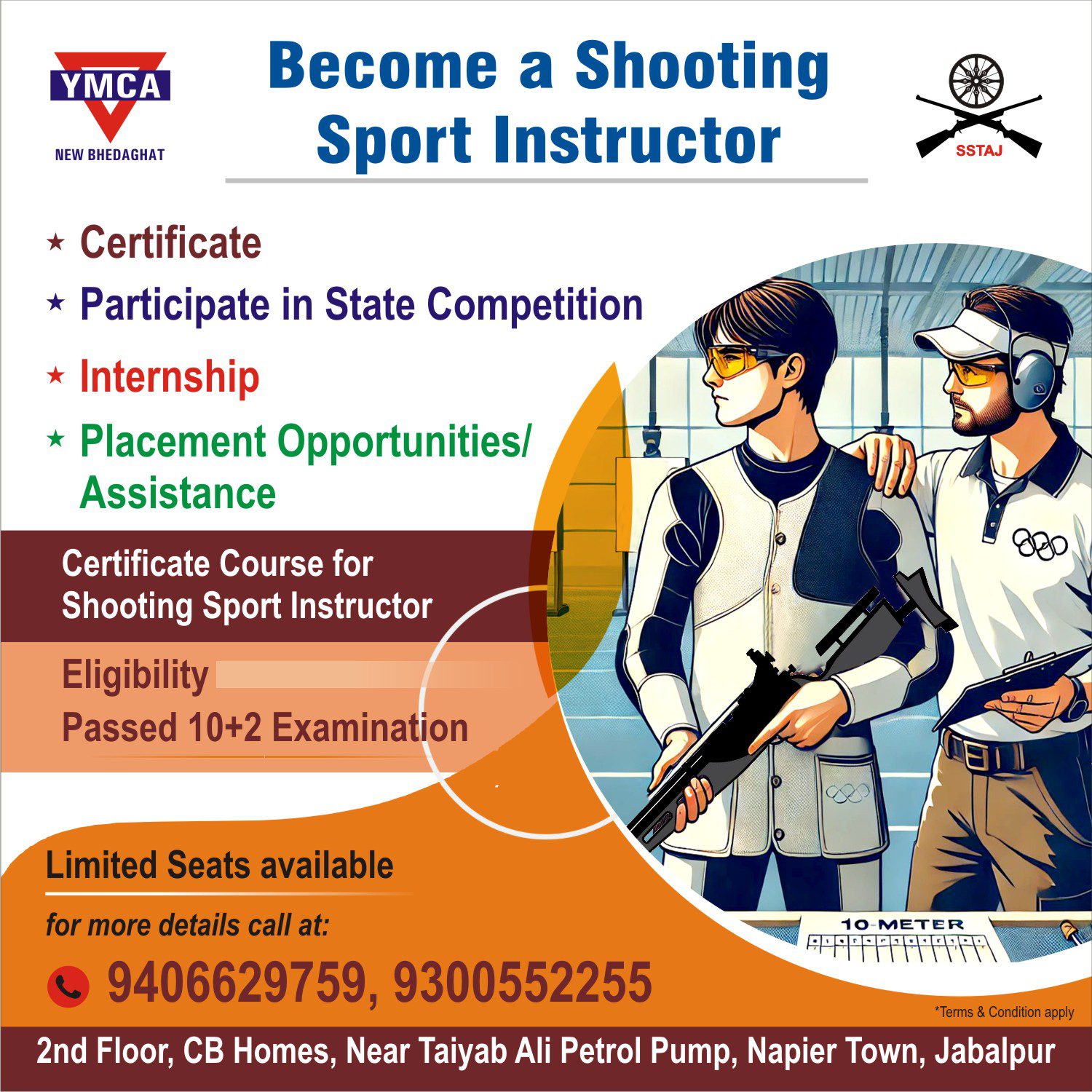 YMCA
NEW BHEDAGHAT

Become a Shooting Sport Instructor

SSTAJ

★ Certificate
★ Participate in State Competition
★ Internship
★ Placement Opportunities/ Assistance

Certificate Course for Shooting Sport Instructor

Eligibility
Passed 10+2 Examination

10-METER

Limited Seats available

for more details call at:

9406629759, 9300552255

*Terms & Condition apply

2nd Floor, CB Homes, Near Taiyab Ali Petrol Pump, Napier Town, Jabalpur